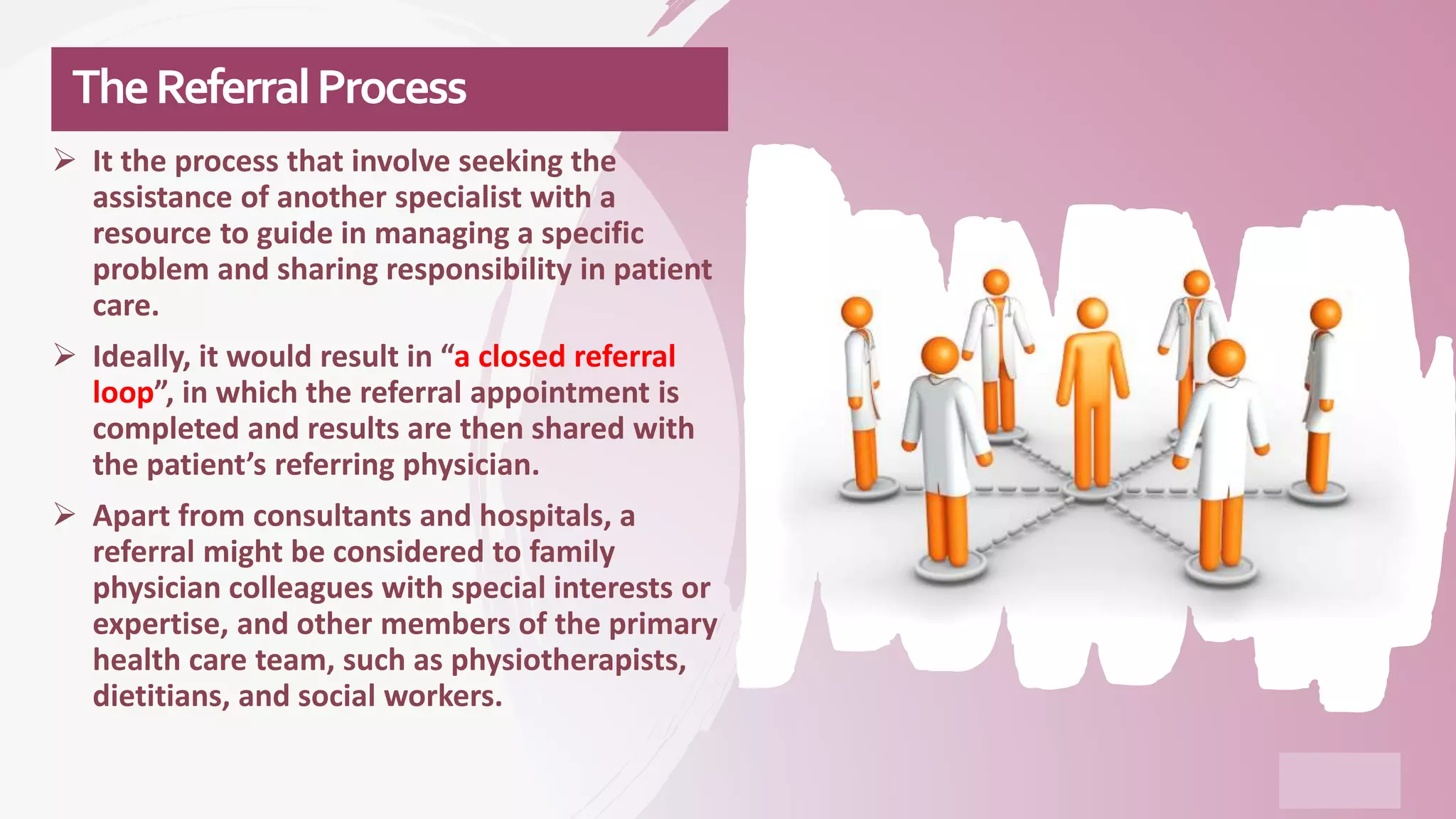 The Referral Process

➢ It the process that involve seeking the assistance of another specialist with a resource to guide in managing a specific problem and sharing responsibility in patient care.

➢ Ideally, it would result in “a closed referral loop”, in which the referral appointment is completed and results are then shared with the patient’s referring physician.

➢ Apart from consultants and hospitals, a referral might be considered to family physician colleagues with special interests or expertise, and other members of the primary health care team, such as physiotherapists, dietitians, and social workers.